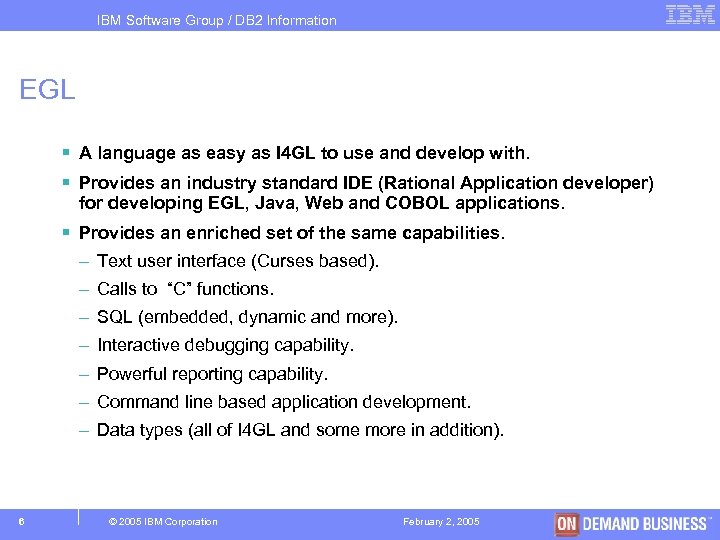 IBM Software Group / DB2 Information

IBM

EGL

▪ A language as easy as I4GL to use and develop with.

▪ Provides an industry standard IDE (Rational Application developer) for developing EGL, Java, Web and COBOL applications.

▪ Provides an enriched set of the same capabilities.

– Text user interface (Curses based).

– Calls to "C" functions.

– SQL (embedded, dynamic and more).

– Interactive debugging capability.

– Powerful reporting capability.

– Command line based application development.

– Data types (all of I4GL and some more in addition).

6

© 2005 IBM Corporation

February 2, 2005

ON DEMAND BUSINESS™